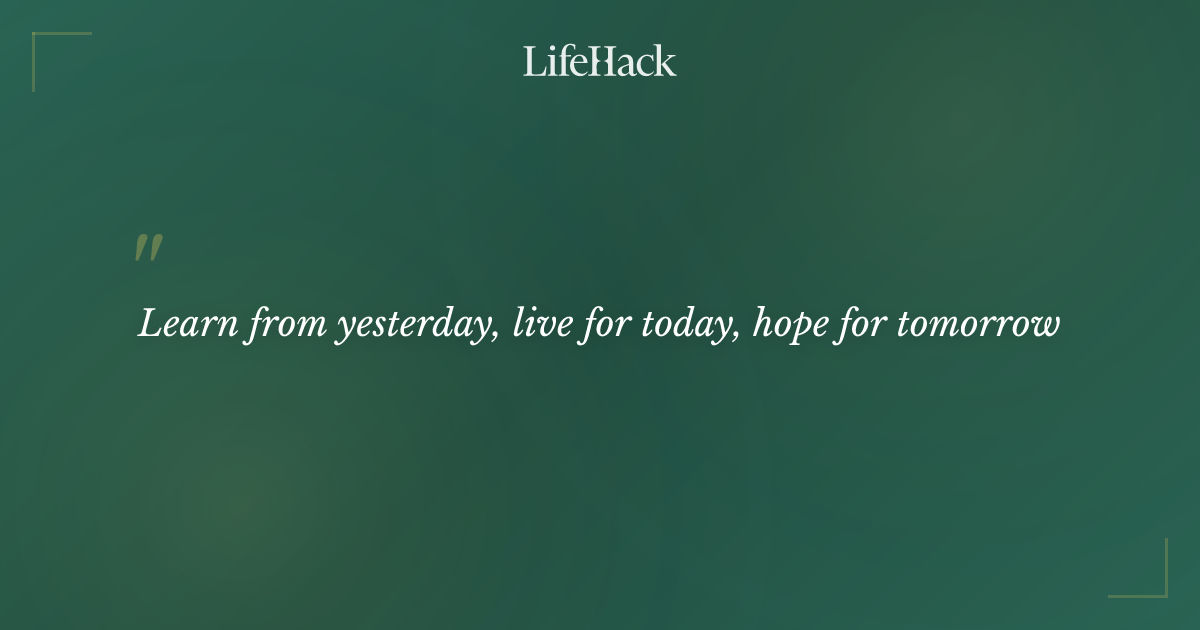 LifeHack

"

Learn from yesterday, live for today, hope for tomorrow